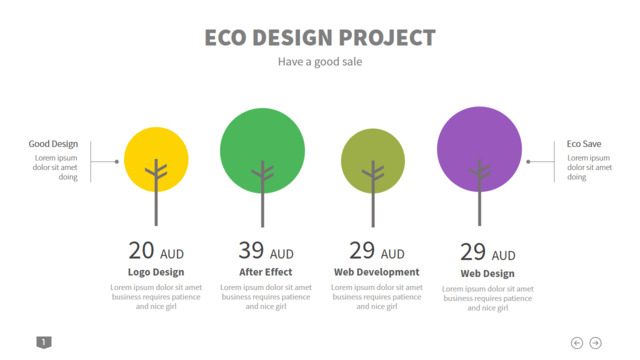 ECO DESIGN PROJECT

Have a good sale

Good Design
Lorem ipsum dolor sit amet doing

Eco Save
Lorem ipsum dolor sit amet doing

20 AUD
Logo Design
Lorem ipsum dolor sit amet business requires patience and nice girl

39 AUD
After Effect
Lorem ipsum dolor sit amet business requires patience and nice girl

29 AUD
Web Development
Lorem ipsum dolor sit amet business requires patience and nice girl

29 AUD
Web Design
Lorem ipsum dolor sit amet business requires patience and nice girl

1